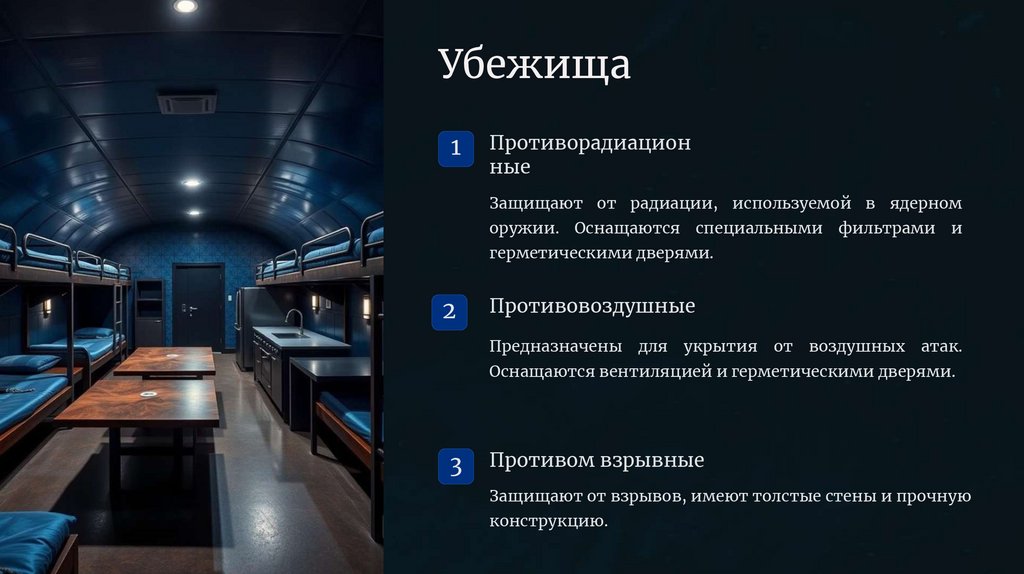 Убежища

1

Противорадиационные

Защищают от радиации, используемой в ядерном оружии. Оснащаются специальными фильтрами и герметическими дверями.

2

Противовоздушные

Предназначены для укрытия от воздушных атак. Оснащаются вентиляцией и герметическими дверями.

3

Противом взрывные

Защищают от взрывов, имеют толстые стены и прочную конструкцию.